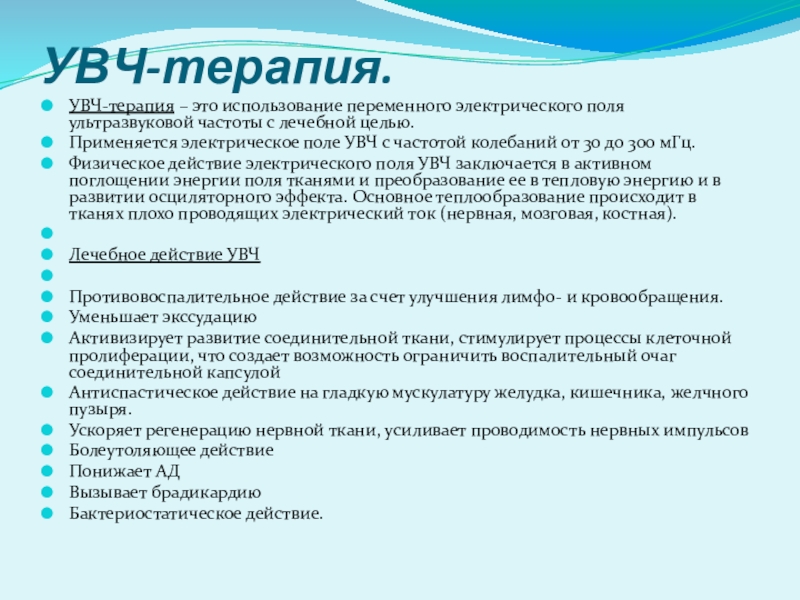 УВЧ-терапия.

УВЧ-терапия – это использование переменного электрического поля ультразвуковой частоты с лечебной целью.

Применяется электрическое поле УВЧ с частотой колебаний от 30 до 300 мГц.

Физическое действие электрического поля УВЧ заключается в активном поглощении энергии поля тканями и преобразование ее в тепловую энергию и в развитии осциляторного эффекта. Основное теплообразование происходит в тканях плохо проводящих электрический ток (нервная, мозговая, костная).

Лечебное действие УВЧ

Противовоспалительное действие за счет улучшения лимфо- и кровообращения.

Уменьшает экссудацию

Активизирует развитие соединительной ткани, стимулирует процессы клеточной пролиферации, что создает возможность ограничить воспалительный очаг соединительной капсулой

Антиспастическое действие на гладкую мускулатуру желудка, кишечника, желчного пузыря.

Ускоряет регенерацию нервной ткани, усиливает проводимость нервных импульсов

Болеутоляющее действие

Понижает АД

Вызывает брадикардию

Бактериостатическое действие.